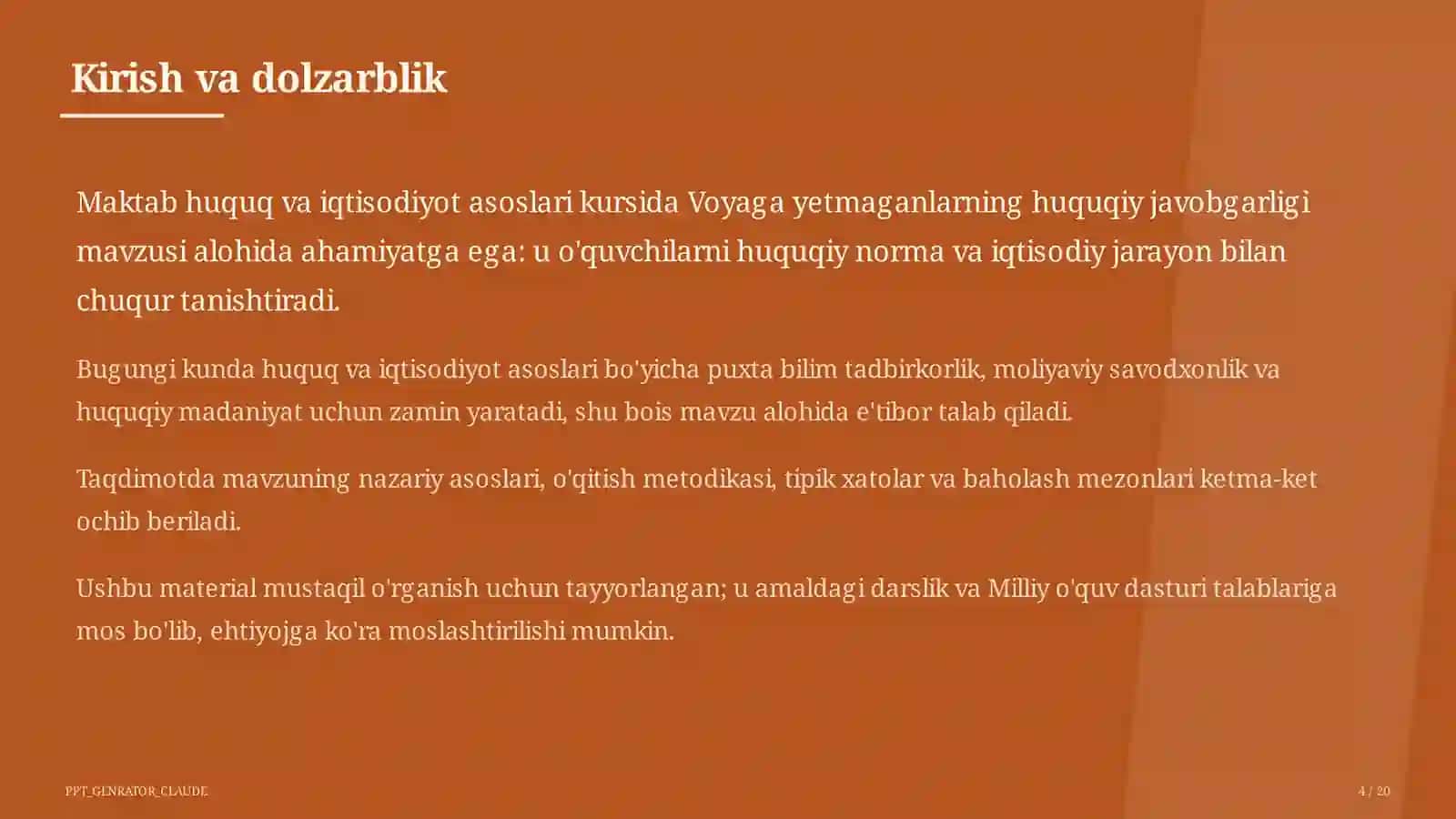 Kirish va dolzarblik

Maktab huquq va iqtisodiyot asoslari kursida Voyaga yetmaganlarning huquqiy javobgarligi mavzusi alohida ahamiyatga ega: u o'quvchilarni huquqiy norma va iqtisodiy jarayon bilan chuqur tanishtiradi.

Bugungi kunda huquq va iqtisodiyot asoslari bo'yicha puxta bilim tadbirkorlik, moliyaviy savodxonlik va huquqiy madaniyat uchun zamin yaratadi, shu bois mavzu alohida e'tibor talab qiladi.

Taqdimotda mavzuning nazariy asoslari, o'qitish metodikasi, tipik xatolar va baholash mezonlari ketma-ket ochib beriladi.

Ushbu material mustaqil o'rganish uchun tayyorlangan; u amaldagi darslik va Milliy o'quv dasturi talablariga mos bo'lib, ehtiyojga ko'ra moslashtirilishi mumkin.

PPT_GENRATOR_CLAUDE

4 / 20